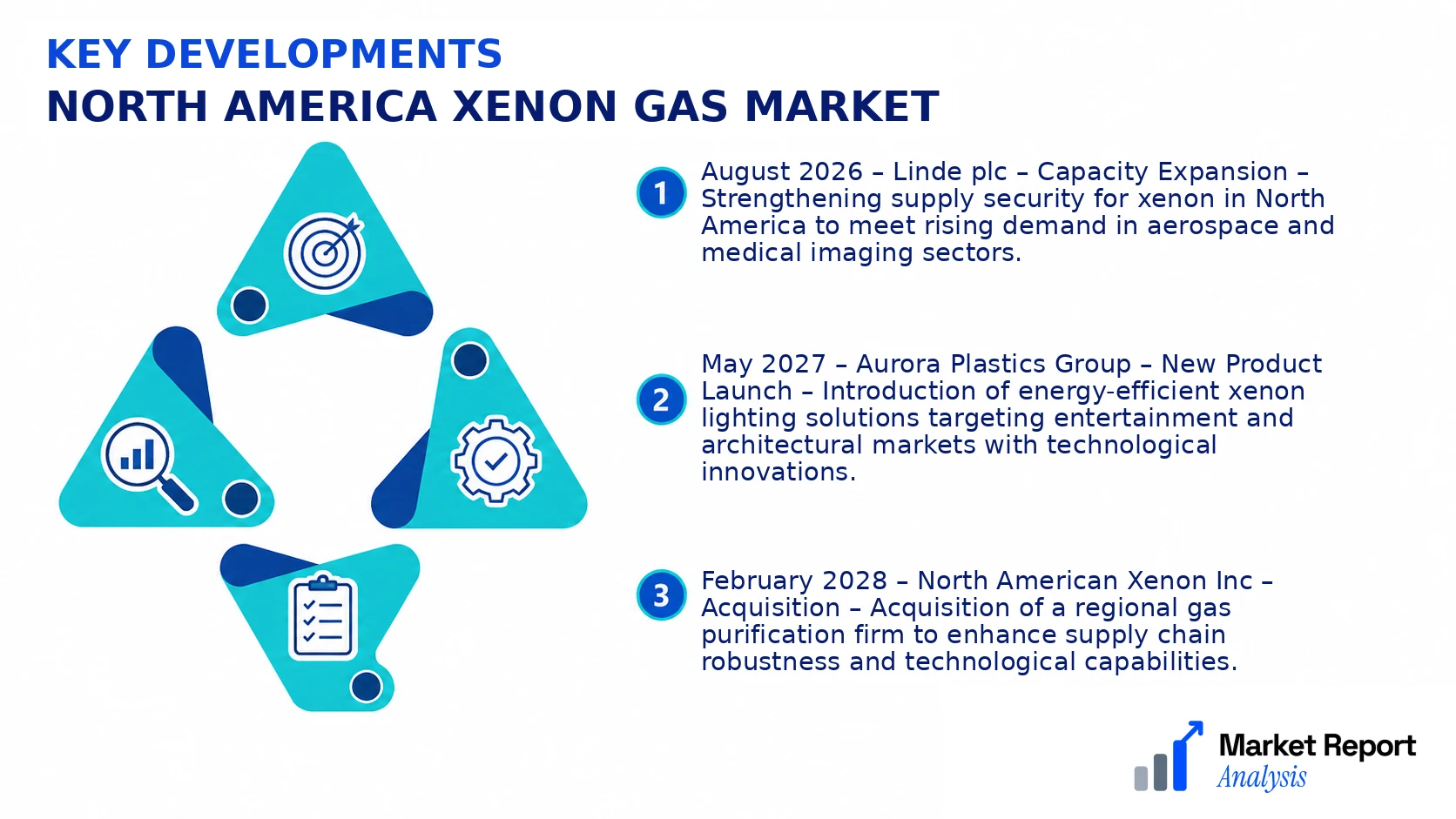 KEY DEVELOPMENTS
NORTH AMERICA XENON GAS MARKET

1 August 2026 – Linde plc – Capacity Expansion – Strengthening supply security for xenon in North America to meet rising demand in aerospace and medical imaging sectors.

2 May 2027 – Aurora Plastics Group – New Product Launch – Introduction of energy-efficient xenon lighting solutions targeting entertainment and architectural markets with technological innovations.

3 February 2028 – North American Xenon Inc – Acquisition – Acquisition of a regional gas purification firm to enhance supply chain robustness and technological capabilities.

Market Report
Analysis